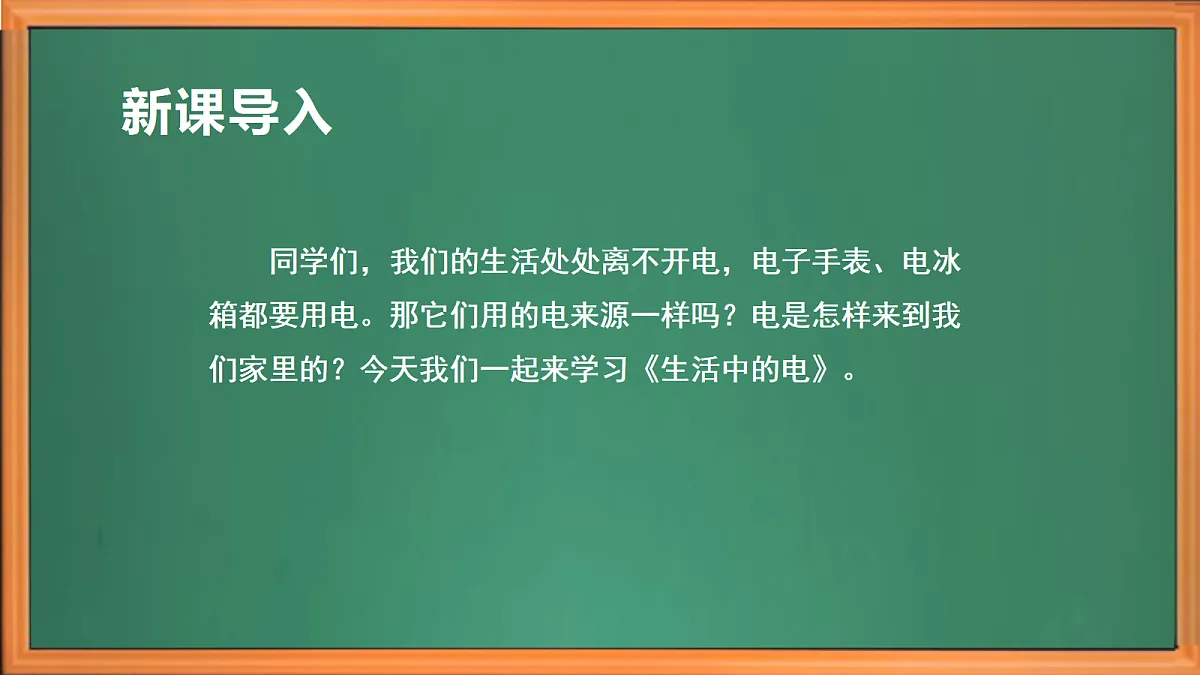 新课导入

同学们，我们的生活处处离不开电，电子手表、电冰箱都要用电。那它们用的电来源一样吗？电是怎样来到我们家里的？今天我们一起来学习《生活中的电》。